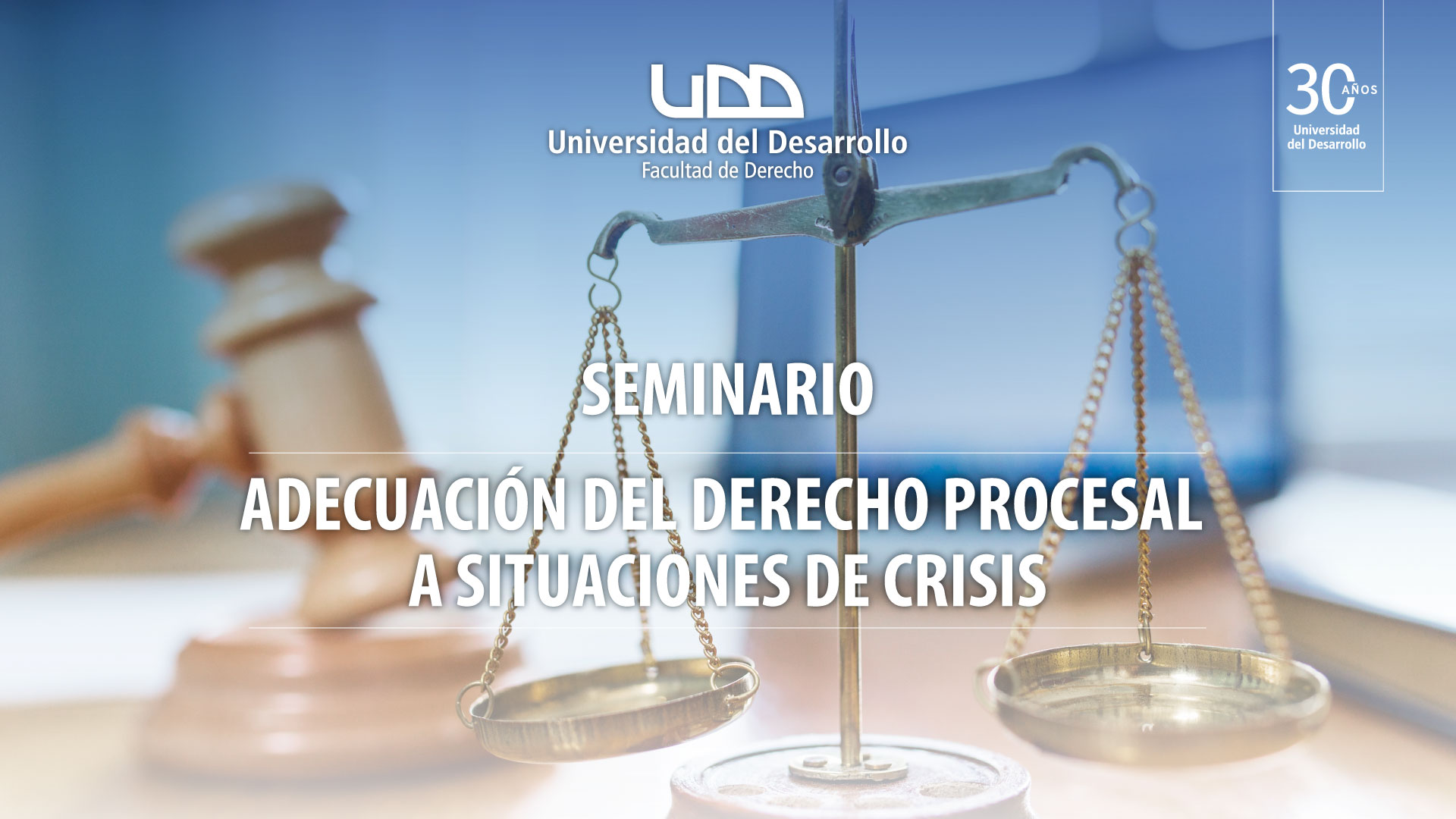 UDD
Universidad del Desarrollo
Facultad de Derecho

30 AÑOS
Universidad del Desarrollo

SEMINARIO

ADECUACIÓN DEL DERECHO PROCESAL A SITUACIONES DE CRISIS